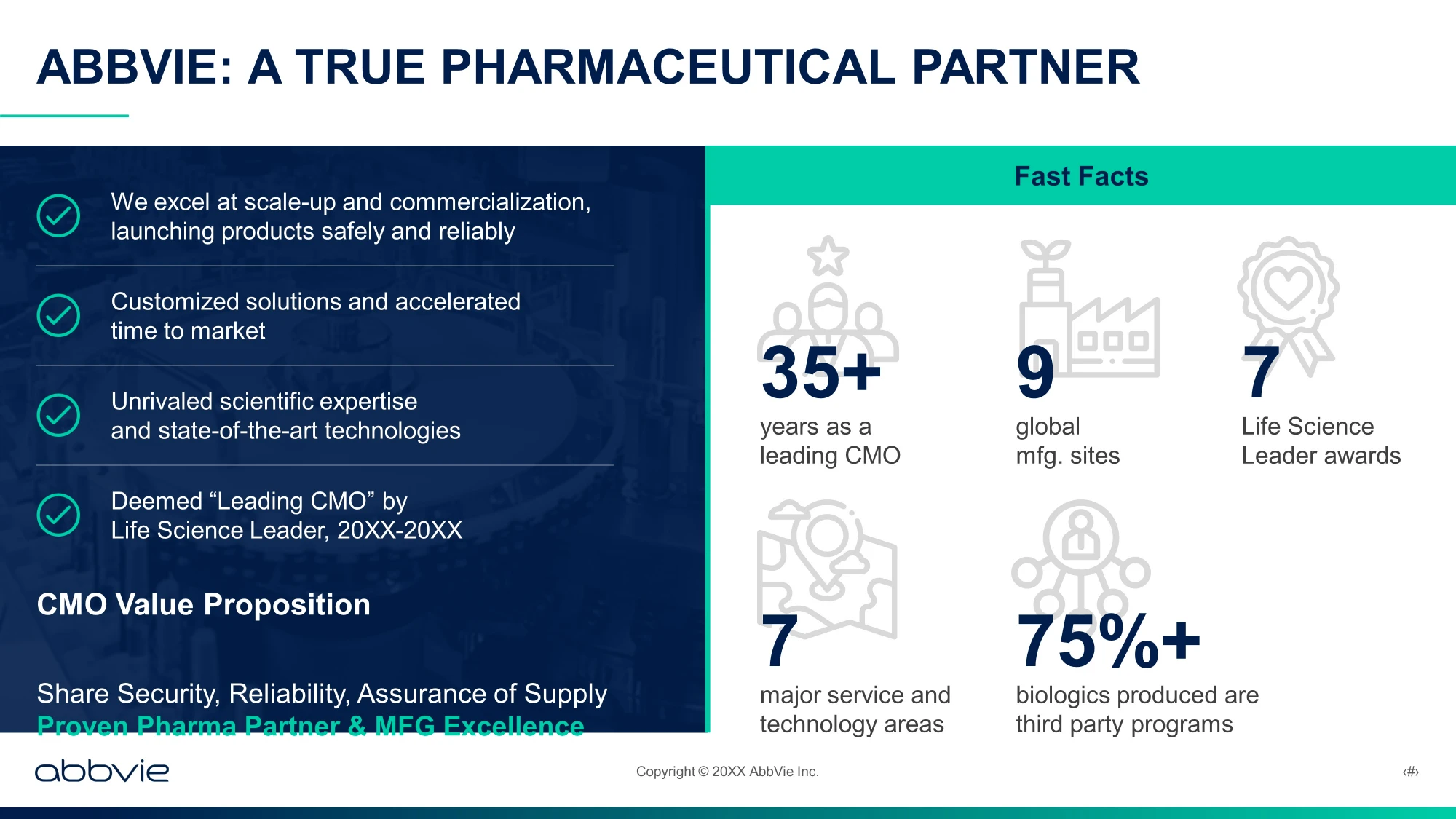 ABBVIE: A TRUE PHARMACEUTICAL PARTNER

We excel at scale-up and commercialization, launching products safely and reliably

Customized solutions and accelerated time to market

Unrivaled scientific expertise and state-of-the-art technologies

Deemed “Leading CMO” by Life Science Leader, 20XX-20XX

CMO Value Proposition

Share Security, Reliability, Assurance of Supply
Proven Pharma Partner & MFG Excellence

Fast Facts

35+
years as a leading CMO

9
global mfg. sites

7
Life Science Leader awards

7
major service and technology areas

75%+
biologics produced are third party programs

abbvie

Copyright © 20XX AbbVie Inc.

‹#›